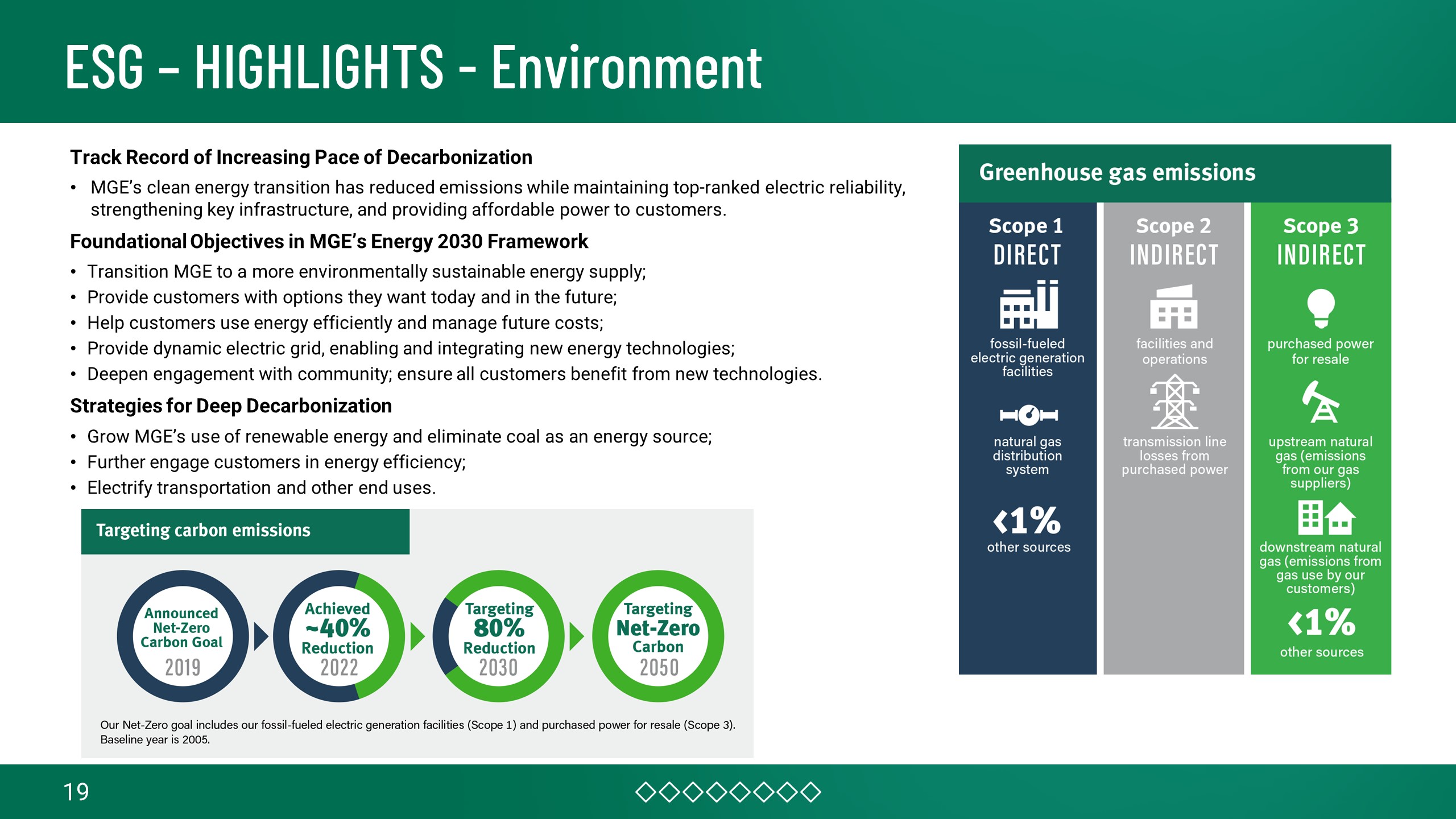 ESG – HIGHLIGHTS - Environment

Track Record of Increasing Pace of Decarbonization

• MGE's clean energy transition has reduced emissions while maintaining top-ranked electric reliability, strengthening key infrastructure, and providing affordable power to customers.

Foundational Objectives in MGE's Energy 2030 Framework

• Transition MGE to a more environmentally sustainable energy supply;
• Provide customers with options they want today and in the future;
• Help customers use energy efficiently and manage future costs;
• Provide dynamic electric grid, enabling and integrating new energy technologies;
• Deepen engagement with community; ensure all customers benefit from new technologies.

Strategies for Deep Decarbonization

• Grow MGE's use of renewable energy and eliminate coal as an energy source;
• Further engage customers in energy efficiency;
• Electrify transportation and other end uses.

Targeting carbon emissions

Announced Net-Zero Carbon Goal 2019

Achieved ~40% Reduction 2022

Targeting 80% Reduction 2030

Targeting Net-Zero Carbon 2050

Our Net-Zero goal includes our fossil-fueled electric generation facilities (Scope 1) and purchased power for resale (Scope 3). Baseline year is 2005.

Greenhouse gas emissions

Scope 1
DIRECT
fossil-fueled electric generation facilities
natural gas distribution system
<1%
other sources

Scope 2
INDIRECT
facilities and operations
transmission line losses from purchased power

Scope 3
INDIRECT
purchased power for resale
upstream natural gas (emissions from our gas suppliers)
downstream natural gas (emissions from gas use by our customers)
<1%
other sources

19